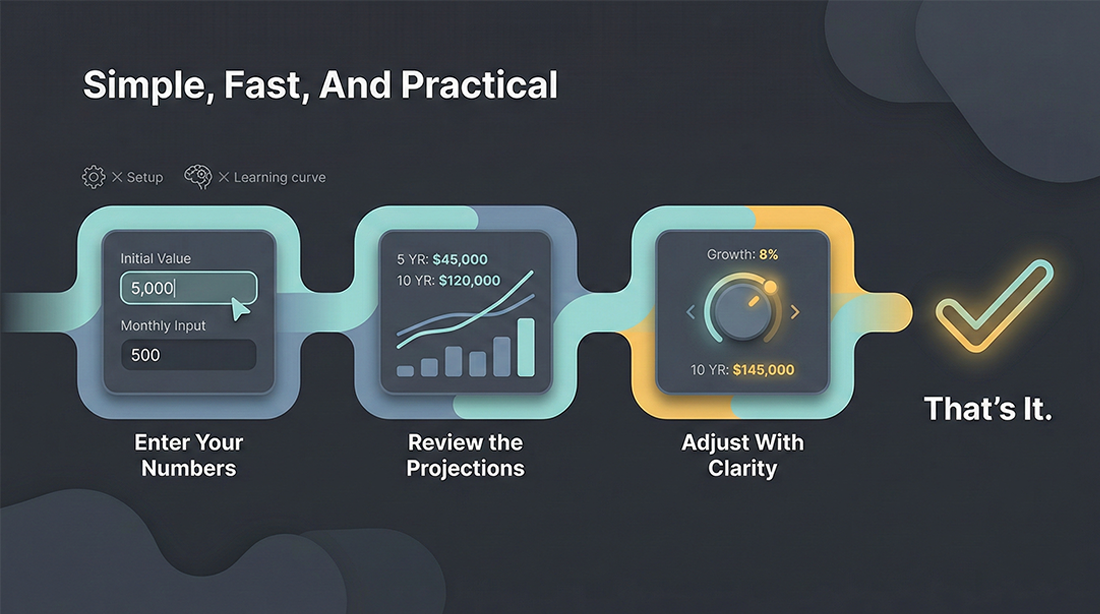 Simple, Fast, And Practical

× Setup × Learning curve

Initial Value
5,000
Monthly Input
500

Enter Your Numbers

5 YR: $45,000
10 YR: $120,000

Review the Projections

Growth: 8%
10 YR: $145,000

Adjust With Clarity

That's It.